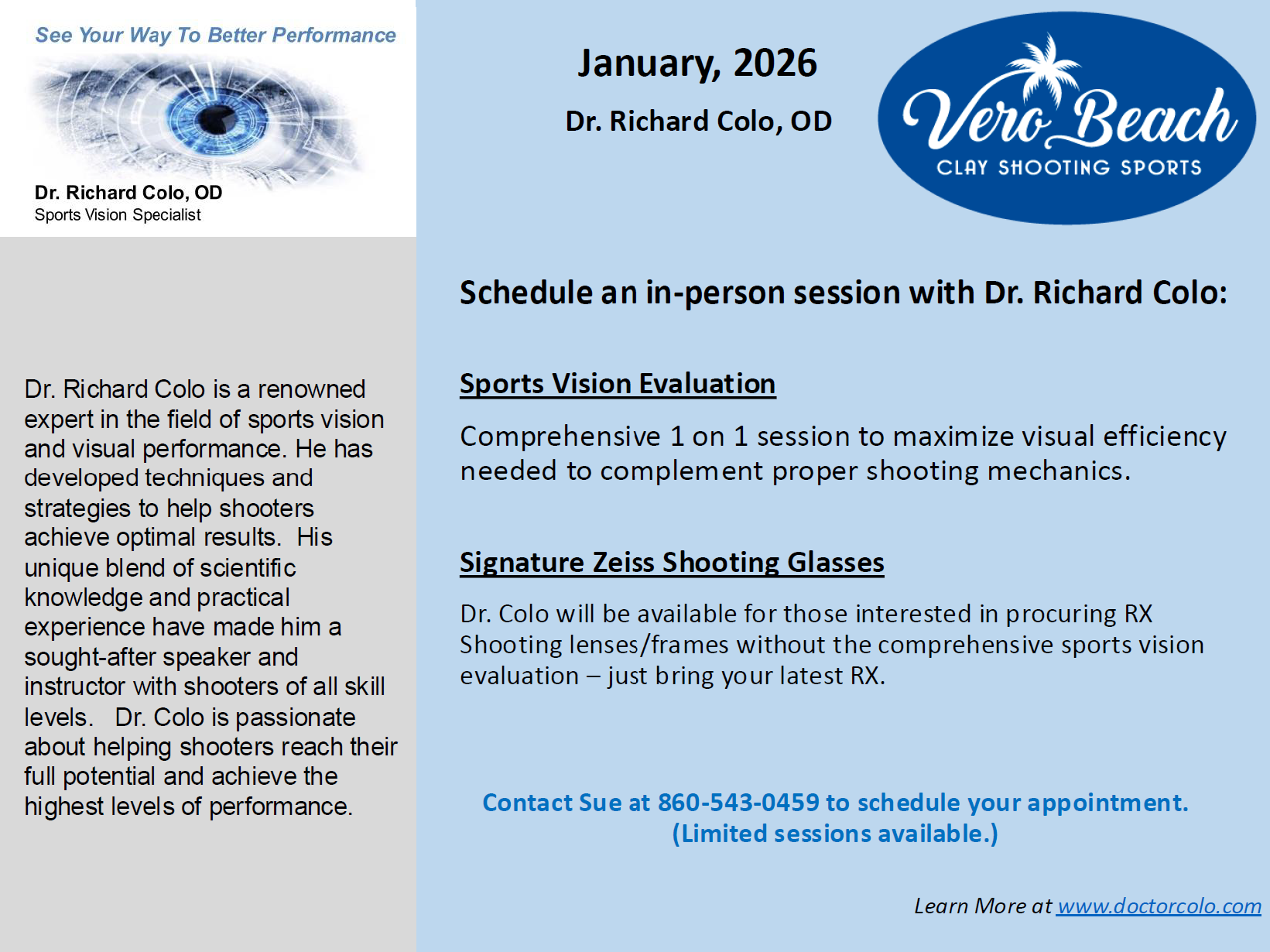 See Your Way To Better Performance

Dr. Richard Colo, OD
Sports Vision Specialist

Dr. Richard Colo is a renowned expert in the field of sports vision and visual performance. He has developed techniques and strategies to help shooters achieve optimal results. His unique blend of scientific knowledge and practical experience have made him a sought-after speaker and instructor with shooters of all skill levels. Dr. Colo is passionate about helping shooters reach their full potential and achieve the highest levels of performance.

January, 2026

Dr. Richard Colo, OD

Vero Beach
CLAY SHOOTING SPORTS

Schedule an in-person session with Dr. Richard Colo:

Sports Vision Evaluation

Comprehensive 1 on 1 session to maximize visual efficiency needed to complement proper shooting mechanics.

Signature Zeiss Shooting Glasses

Dr. Colo will be available for those interested in procuring RX Shooting lenses/frames without the comprehensive sports vision evaluation – just bring your latest RX.

Contact Sue at 860-543-0459 to schedule your appointment.
(Limited sessions available.)

Learn More at www.doctorcolo.com